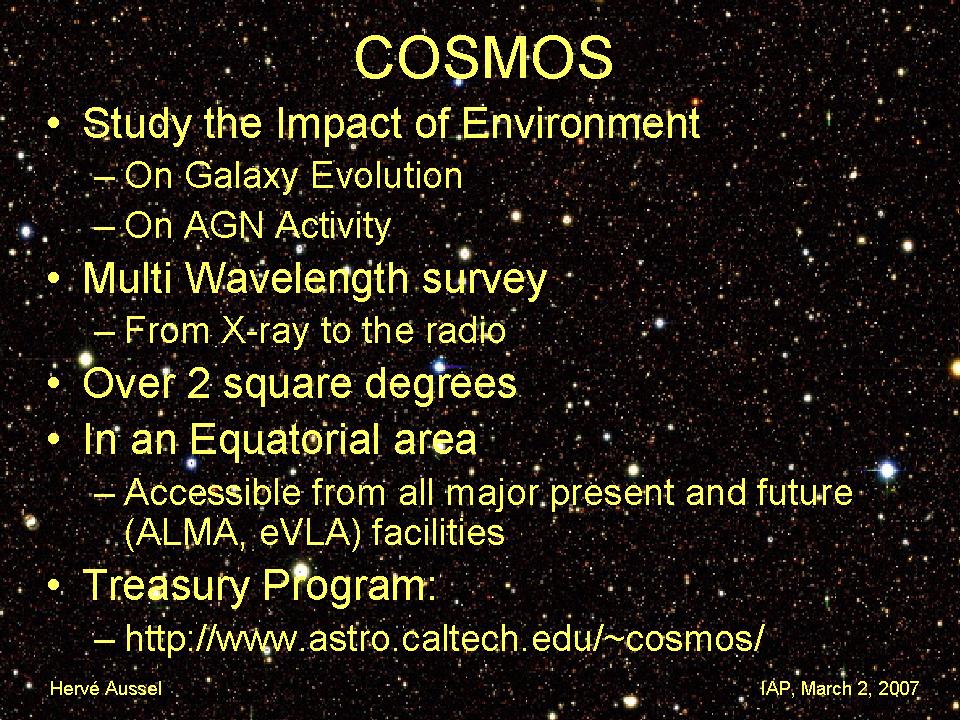 COSMOS

• Study the Impact of Environment
– On Galaxy Evolution
– On AGN Activity
• Multi Wavelength survey
– From X-ray to the radio
• Over 2 square degrees
• In an Equatorial area
– Accessible from all major present and future (ALMA, eVLA) facilities
• Treasury Program:
– http://www.astro.caltech.edu/~cosmos/

Hervé Aussel

IAP, March 2, 2007